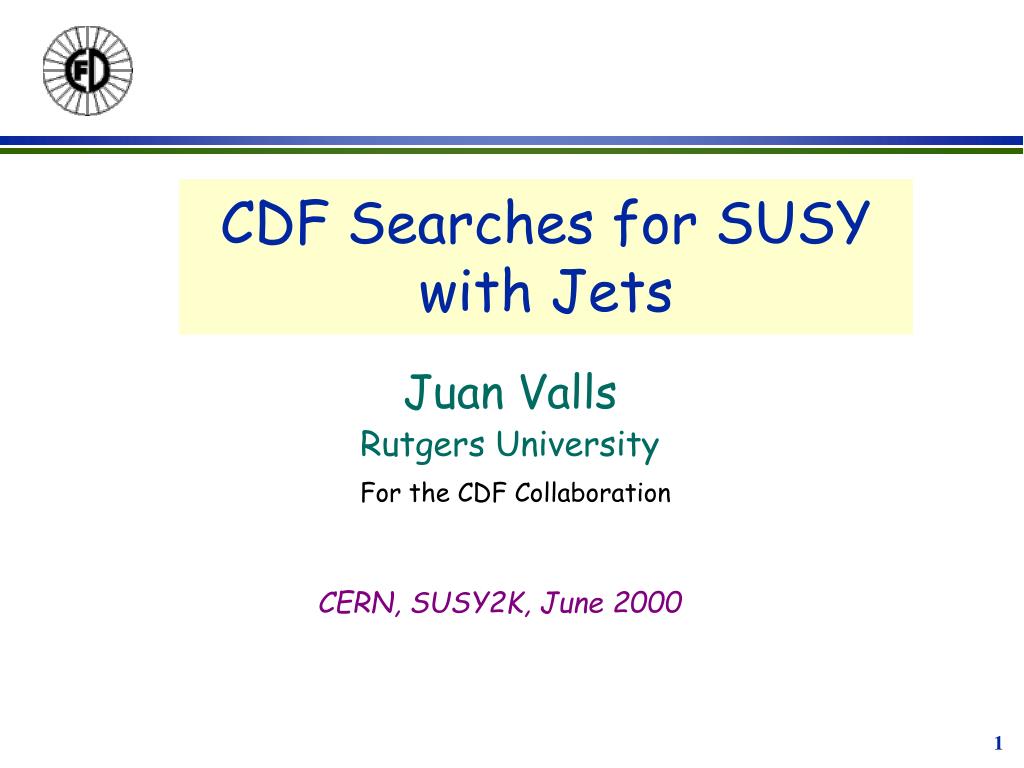 CDF Searches for SUSY with Jets

Juan Valls
Rutgers University
For the CDF Collaboration

CERN, SUSY2K, June 2000

1